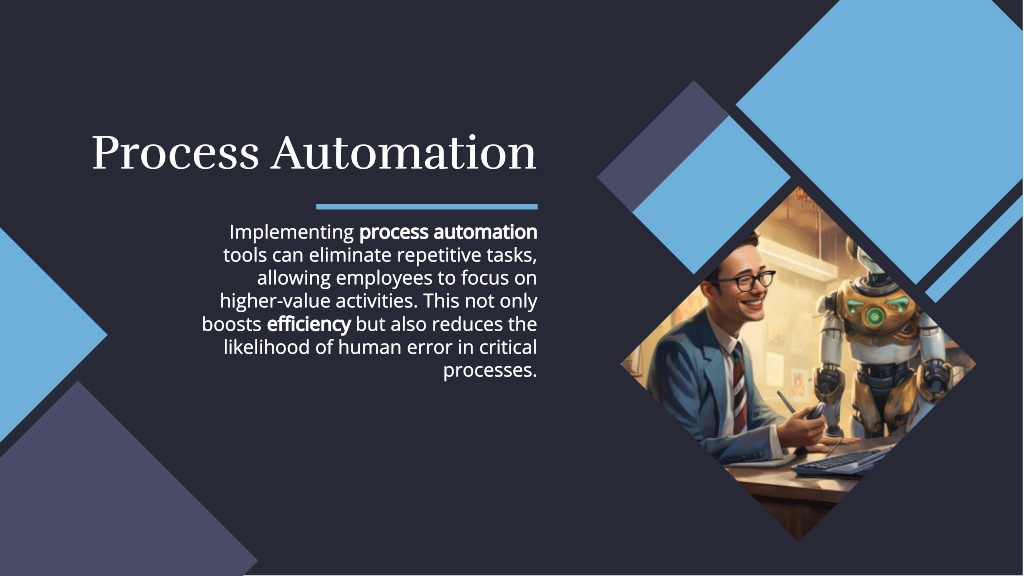 Process Automation

Implementing process automation tools can eliminate repetitive tasks, allowing employees to focus on higher-value activities. This not only boosts efficiency but also reduces the likelihood of human error in critical processes.